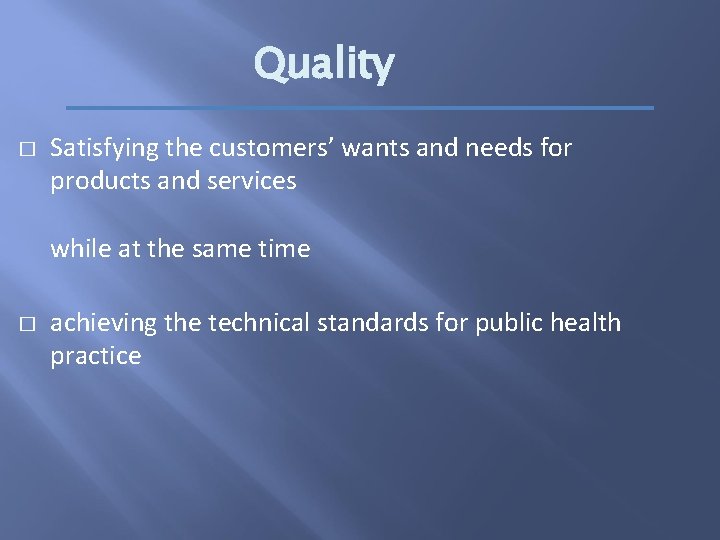 Quality

□ Satisfying the customers' wants and needs for products and services

while at the same time

□ achieving the technical standards for public health practice